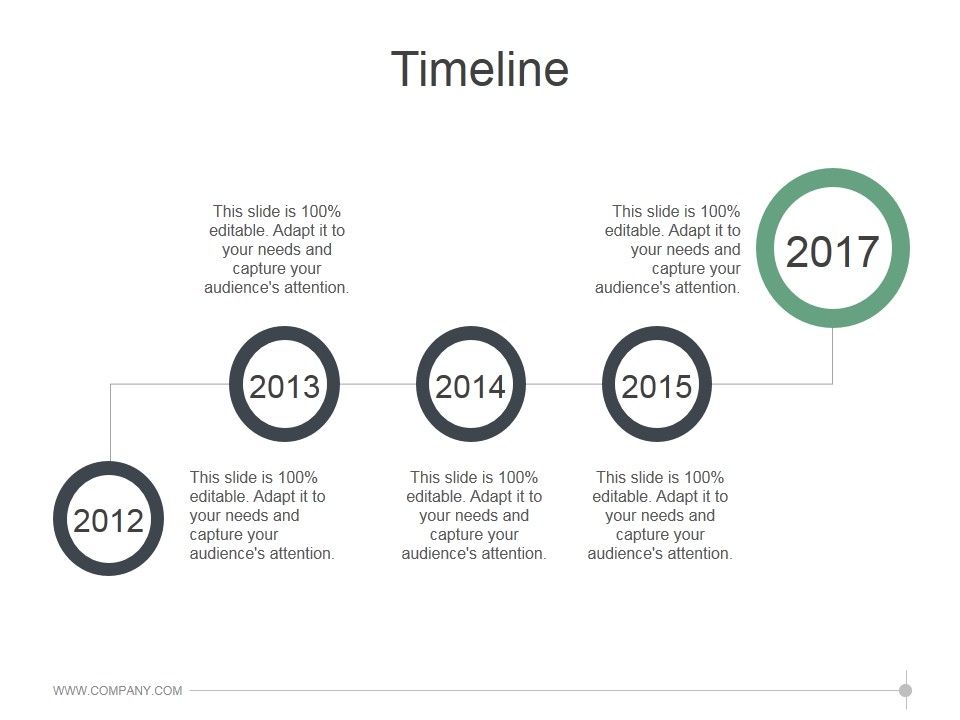 Timeline

This slide is 100% editable. Adapt it to your needs and capture your audience's attention.

This slide is 100% editable. Adapt it to your needs and capture your audience's attention.

2017

2013

2014

2015

2012

This slide is 100% editable. Adapt it to your needs and capture your audience's attention.

This slide is 100% editable. Adapt it to your needs and capture your audience's attention.

This slide is 100% editable. Adapt it to your needs and capture your audience's attention.

WWW.COMPANY.COM